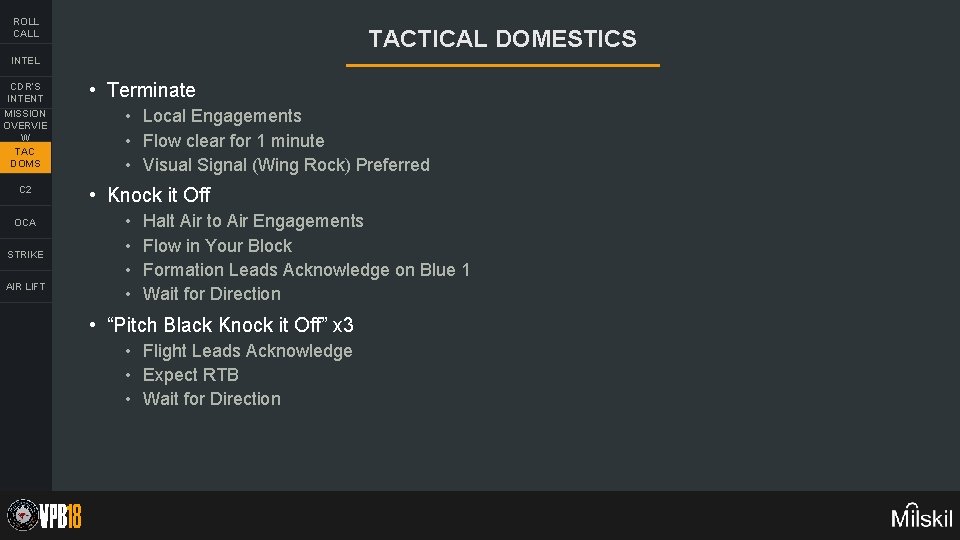 ROLL CALL

INTEL

CDR'S INTENT

MISSION OVERVIEW

TAC DOMS

C2

OCA

STRIKE

AIR LIFT

TACTICAL DOMESTICS

• Terminate
  • Local Engagements
  • Flow clear for 1 minute
  • Visual Signal (Wing Rock) Preferred
• Knock it Off
  • Halt Air to Air Engagements
  • Flow in Your Block
  • Formation Leads Acknowledge on Blue 1
  • Wait for Direction
• “Pitch Black Knock it Off” x3
  • Flight Leads Acknowledge
  • Expect RTB
  • Wait for Direction

VPB18

Milskil